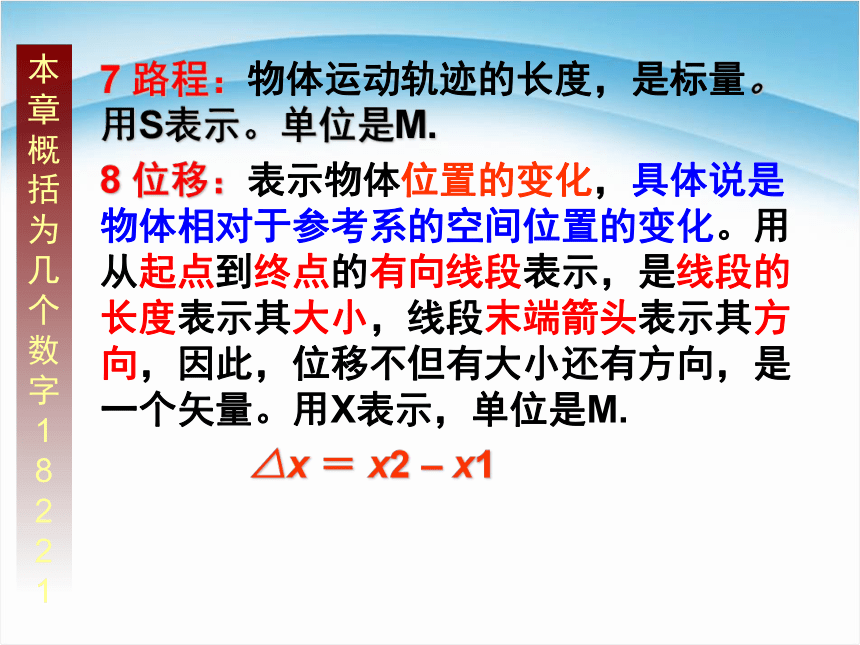 本章概括为几个数字18221

7 路程：物体运动轨迹的长度，是标量。用S表示。单位是M.

8 位移：表示物体位置的变化，具体说是物体相对于参考系的空间位置的变化。用从起点到终点的有向线段表示，是线段的长度表示其大小，线段末端箭头表示其方向，因此，位移不但有大小还有方向，是一个矢量。用X表示，单位是M.

$\triangle x = x2 - x1$